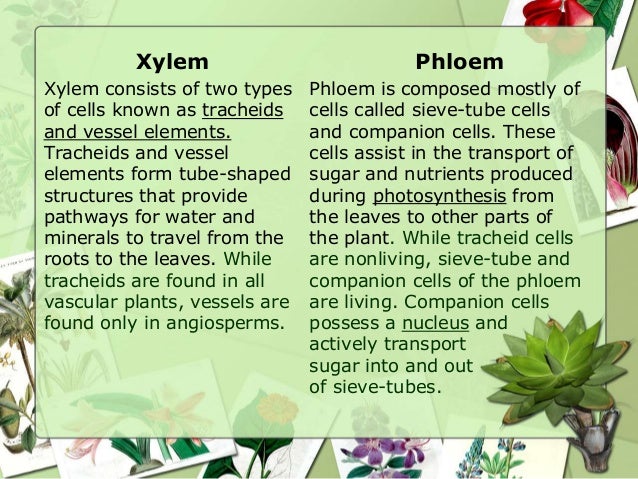 Xylem

Xylem consists of two types of cells known as tracheids and vessel elements. Tracheids and vessel elements form tube-shaped structures that provide pathways for water and minerals to travel from the roots to the leaves. While tracheids are found in all vascular plants, vessels are found only in angiosperms.

Phloem

Phloem is composed mostly of cells called sieve-tube cells and companion cells. These cells assist in the transport of sugar and nutrients produced during photosynthesis from the leaves to other parts of the plant. While tracheid cells are nonliving, sieve-tube and companion cells of the phloem are living. Companion cells possess a nucleus and actively transport sugar into and out of sieve-tubes.